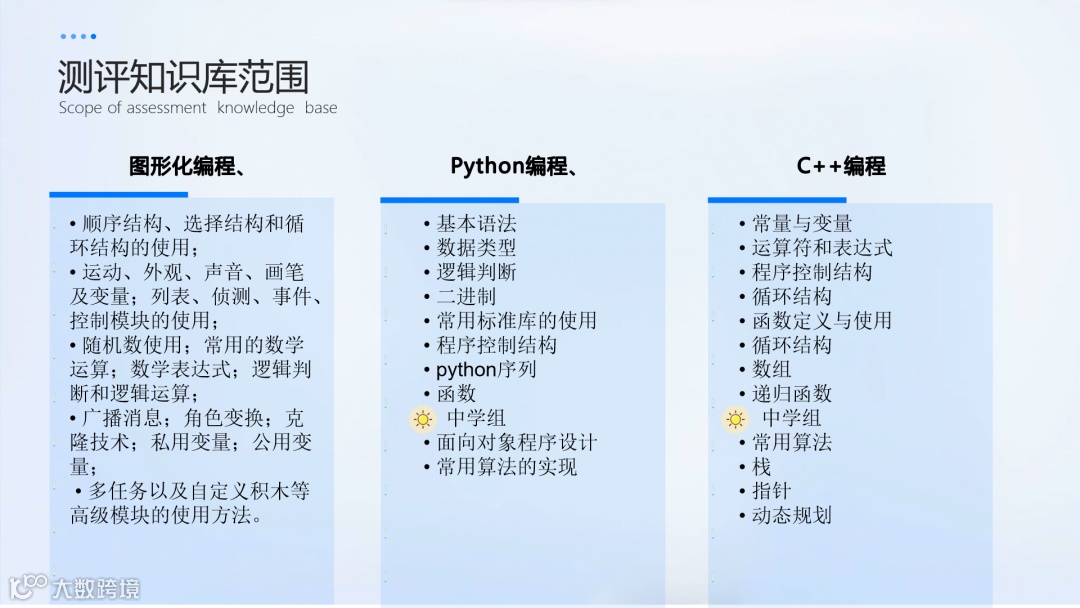 测评知识库范围
Scope of assessment knowledge base

图形化编程、

• 顺序结构、选择结构和循环结构的使用；
• 运动、外观、声音、画笔及变量；列表、侦测、事件、控制模块的使用；
• 随机数使用；常用的数学运算；数学表达式；逻辑判断和逻辑运算；
• 广播消息；角色变换；克隆技术；私用变量；公用变量；
• 多任务以及自定义积木等高级模块的使用方法。

Python编程、

• 基本语法
• 数据类型
• 逻辑判断
• 二进制
• 常用标准库的使用
• 程序控制结构
• python序列
• 函数
中学组
• 面向对象程序设计
• 常用算法的实现

C++编程

• 常量与变量
• 运算符和表达式
• 程序控制结构
• 循环结构
• 函数定义与使用
• 循环结构
• 数组
• 递归函数
中学组
• 常用算法
• 栈
• 指针
• 动态规划

大数跨境